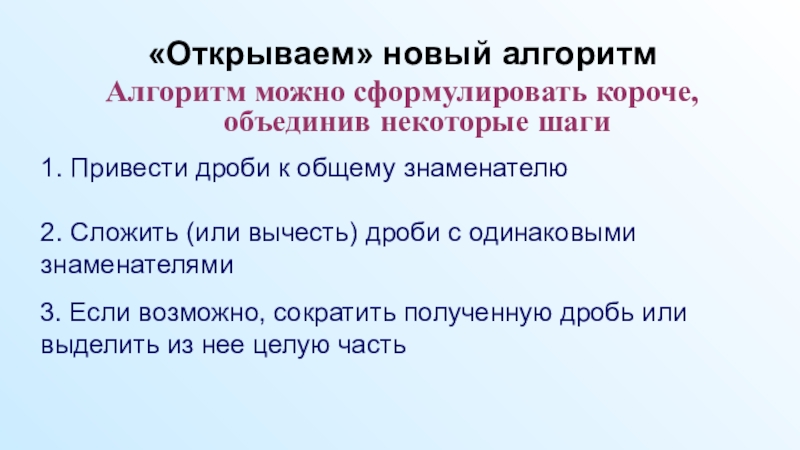 «Открываем» новый алгоритм

Алгоритм можно сформулировать короче, объединив некоторые шаги

1. Привести дроби к общему знаменателю

2. Сложить (или вычесть) дроби с одинаковыми знаменателями

3. Если возможно, сократить полученную дробь или выделить из нее целую часть